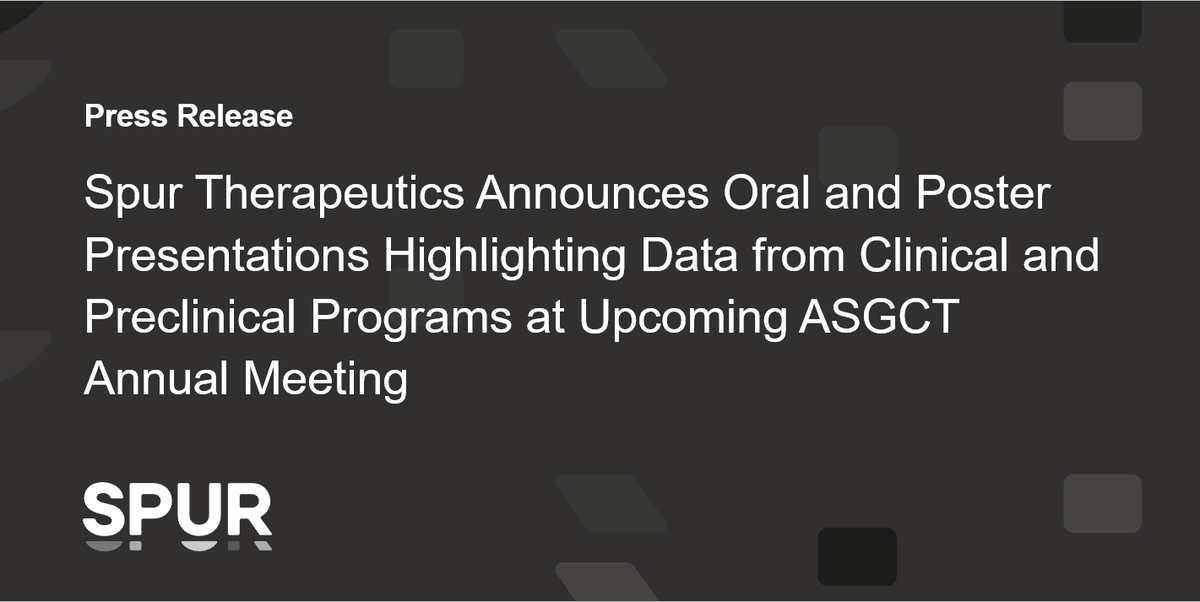 Press Release

Spur Therapeutics Announces Oral and Poster Presentations Highlighting Data from Clinical and Preclinical Programs at Upcoming ASGCT Annual Meeting

SPUR